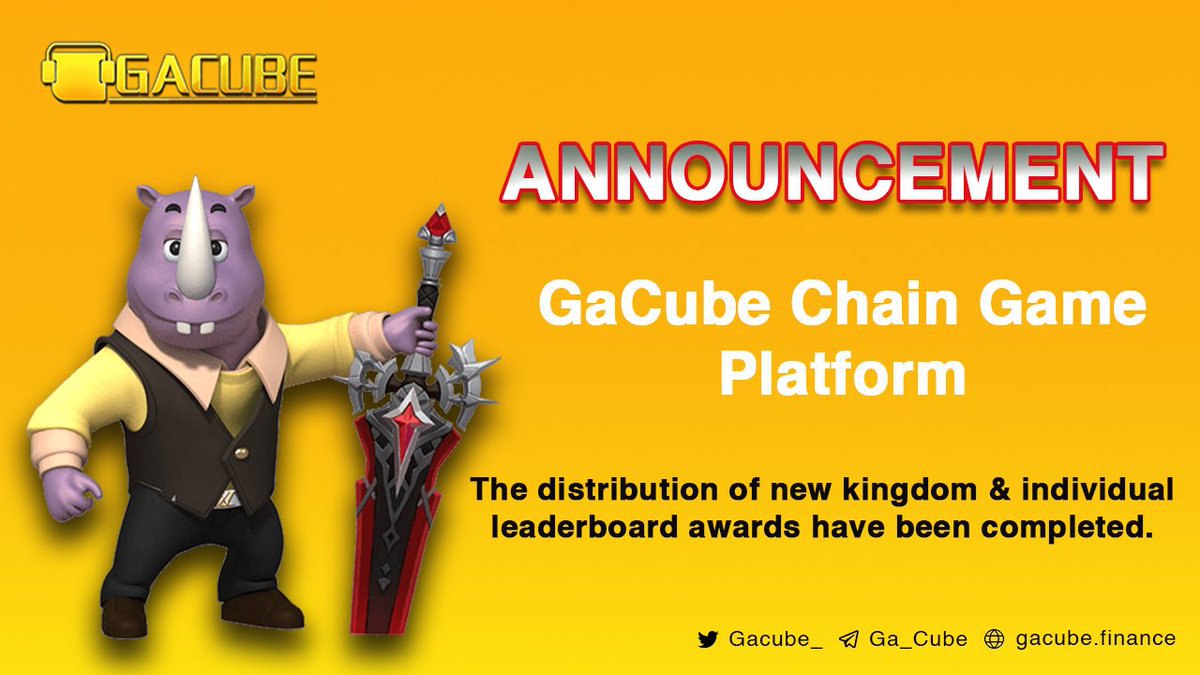 GACUBE

ANNOUNCEMENT

GaCube Chain Game Platform

The distribution of new kingdom & individual leaderboard awards have been completed.

Gacube_ Ga_Cube gacube.finance